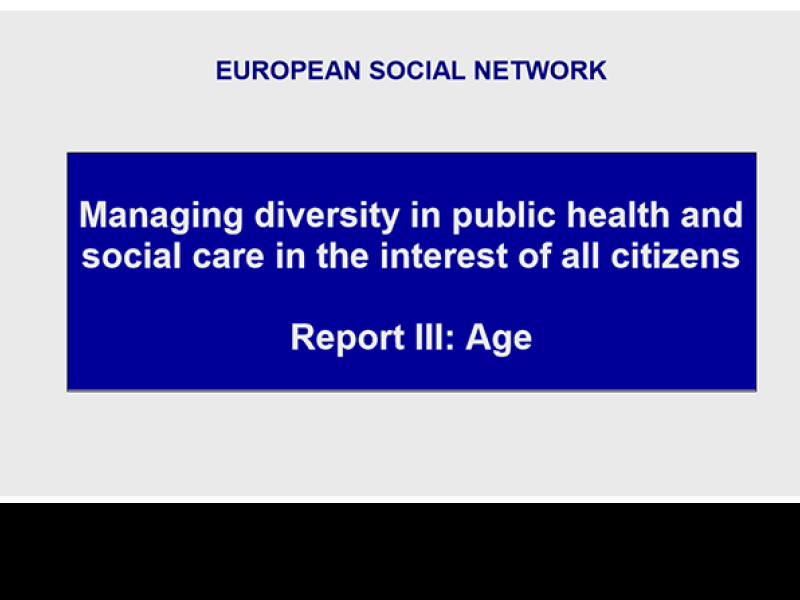 EUROPEAN SOCIAL NETWORK

Managing diversity in public health and social care in the interest of all citizens

Report III: Age